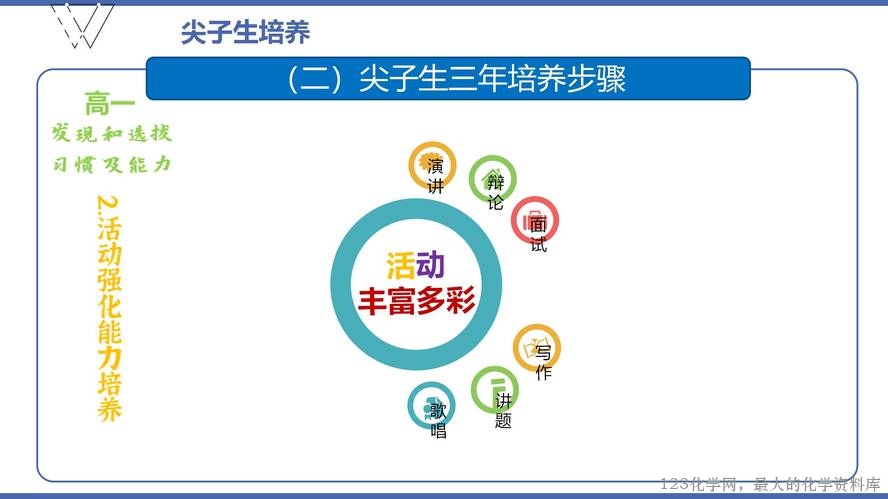 尖子生培养

（二）尖子生三年培养步骤

高一
发现和选拔
习惯及能力

2.活动强化能力培养

活动
丰富多彩

演讲

辩论

面试

写作

讲题

歌唱

123化学网，最大的化学资料库